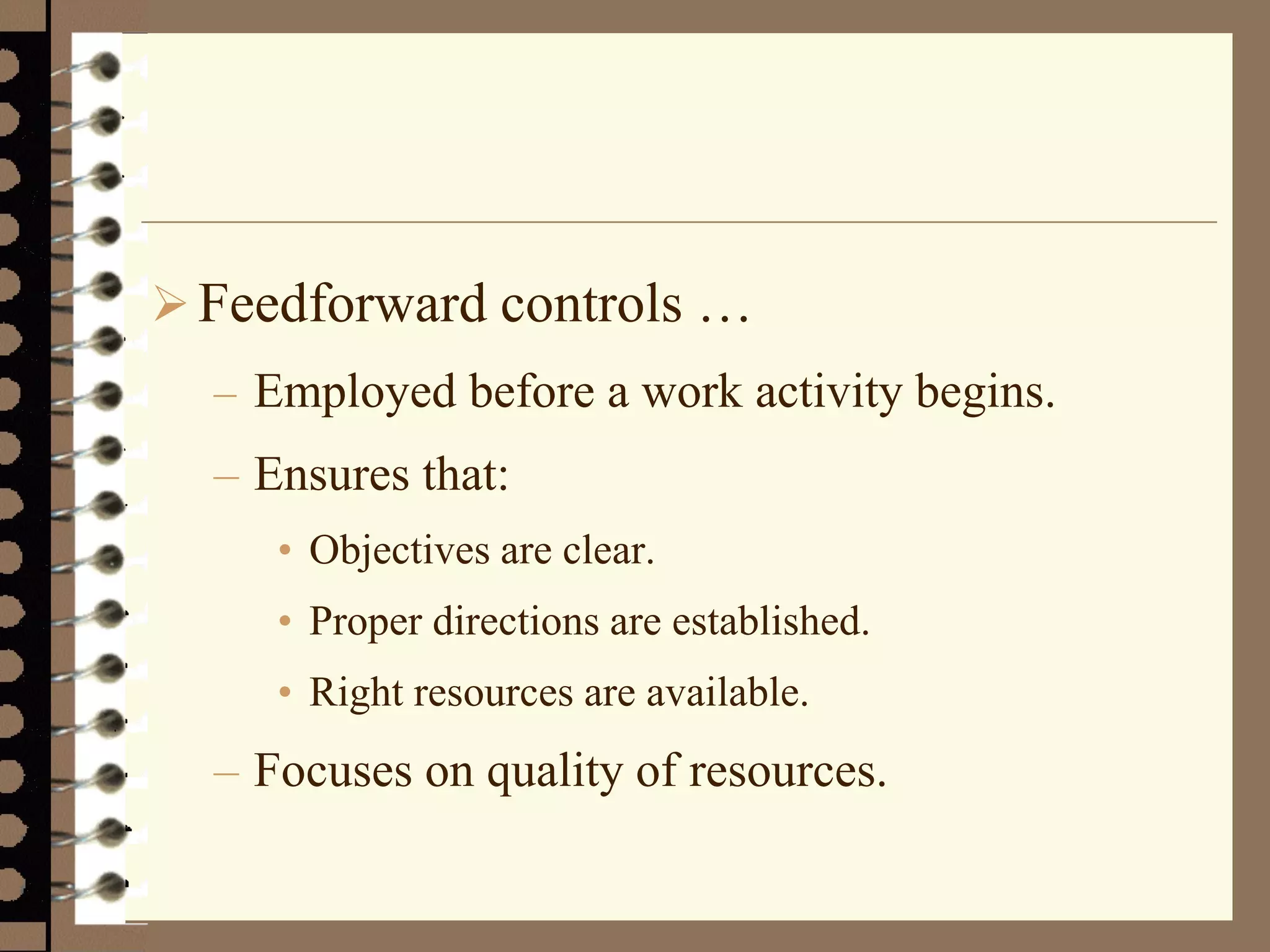 ➢ Feedforward controls …

– Employed before a work activity begins.

– Ensures that:

• Objectives are clear.

• Proper directions are established.

• Right resources are available.

– Focuses on quality of resources.